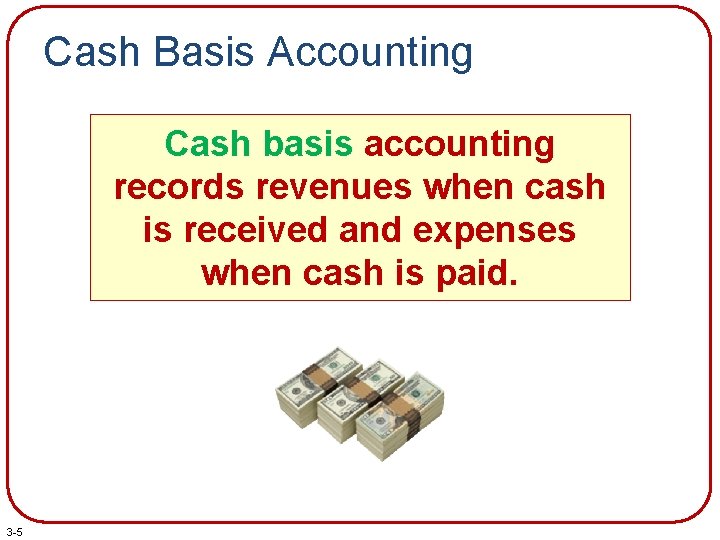 Cash Basis Accounting

Cash basis accounting records revenues when cash is received and expenses when cash is paid.

3-5